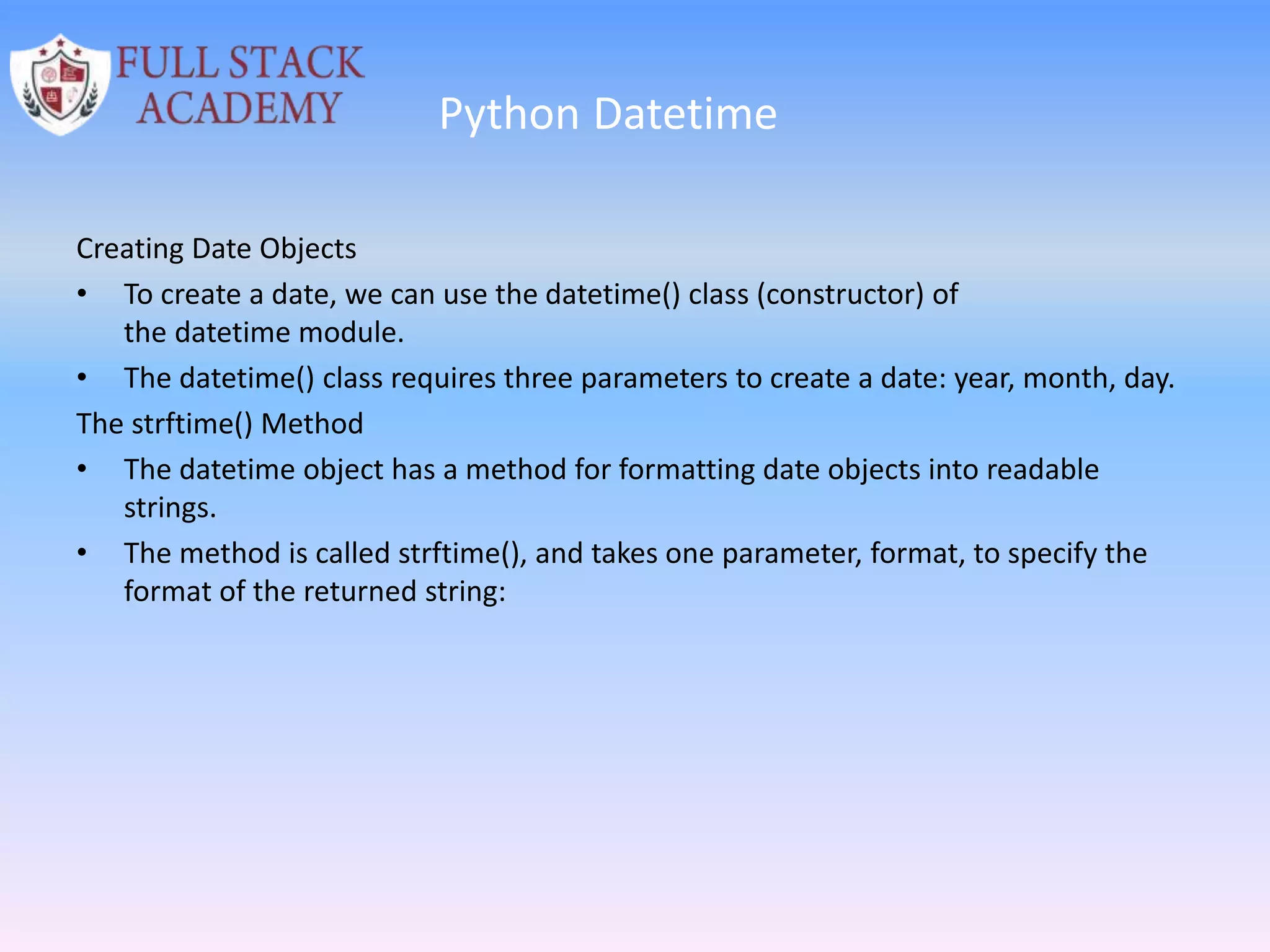 FULL STACK ACADEMY

Python Datetime

Creating Date Objects

• To create a date, we can use the datetime() class (constructor) of the datetime module.

• The datetime() class requires three parameters to create a date: year, month, day.

The strftime() Method

• The datetime object has a method for formatting date objects into readable strings.

• The method is called strftime(), and takes one parameter, format, to specify the format of the returned string: